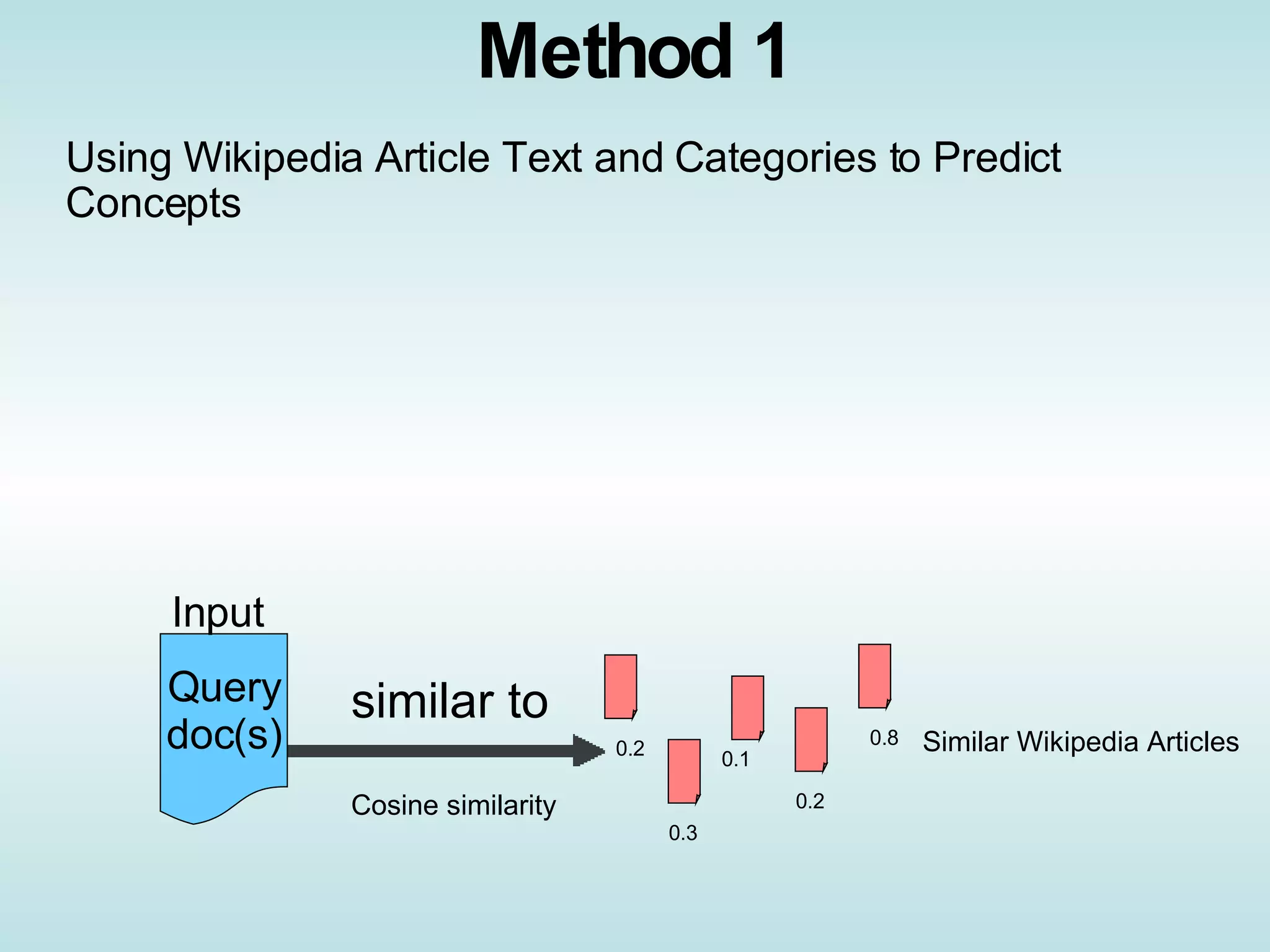 Method 1

Using Wikipedia Article Text and Categories to Predict Concepts

Input

Query doc(s)

similar to

Cosine similarity

0.2

0.3

0.1

0.2

0.8

Similar Wikipedia Articles